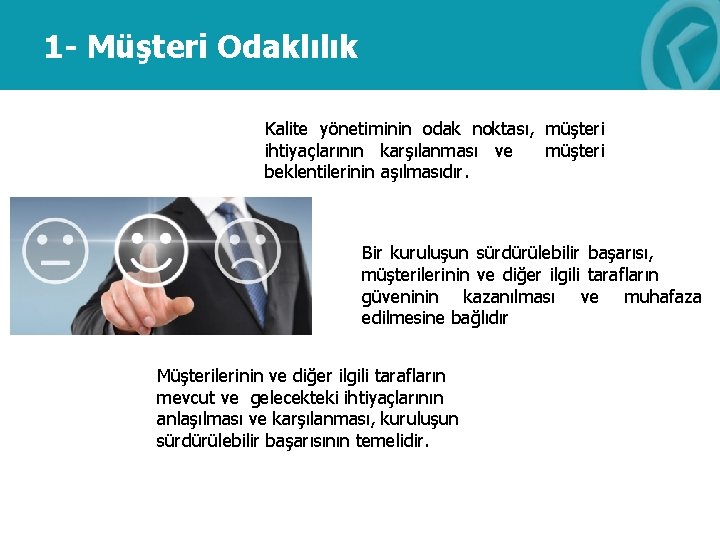 1- Müşteri Odaklılık

Kalite yönetiminin odak noktası, müşteri ihtiyaçlarının karşılanması ve müşteri beklentilerinin aşılmasıdır.

Bir kuruluşun sürdürülebilir başarısı, müşterilerinin ve diğer ilgili tarafların güveninin kazanılması ve muhafaza edilmesine bağlıdır

Müşterilerinin ve diğer ilgili tarafların mevcut ve gelecekteki ihtiyaçlarının anlaşılması ve karşılanması, kuruluşun sürdürülebilir başarısının temelidir.